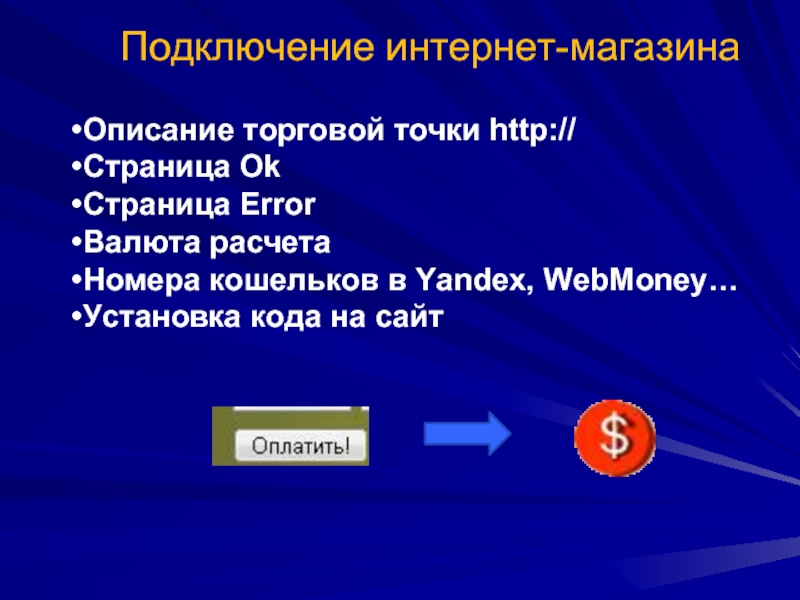 Подключение интернет-магазина

•Описание торговой точки http://
•Страница Ok
•Страница Error
•Валюта расчета
•Номера кошельков в Yandex, WebMoney…
•Установка кода на сайт

Оплатить!

$